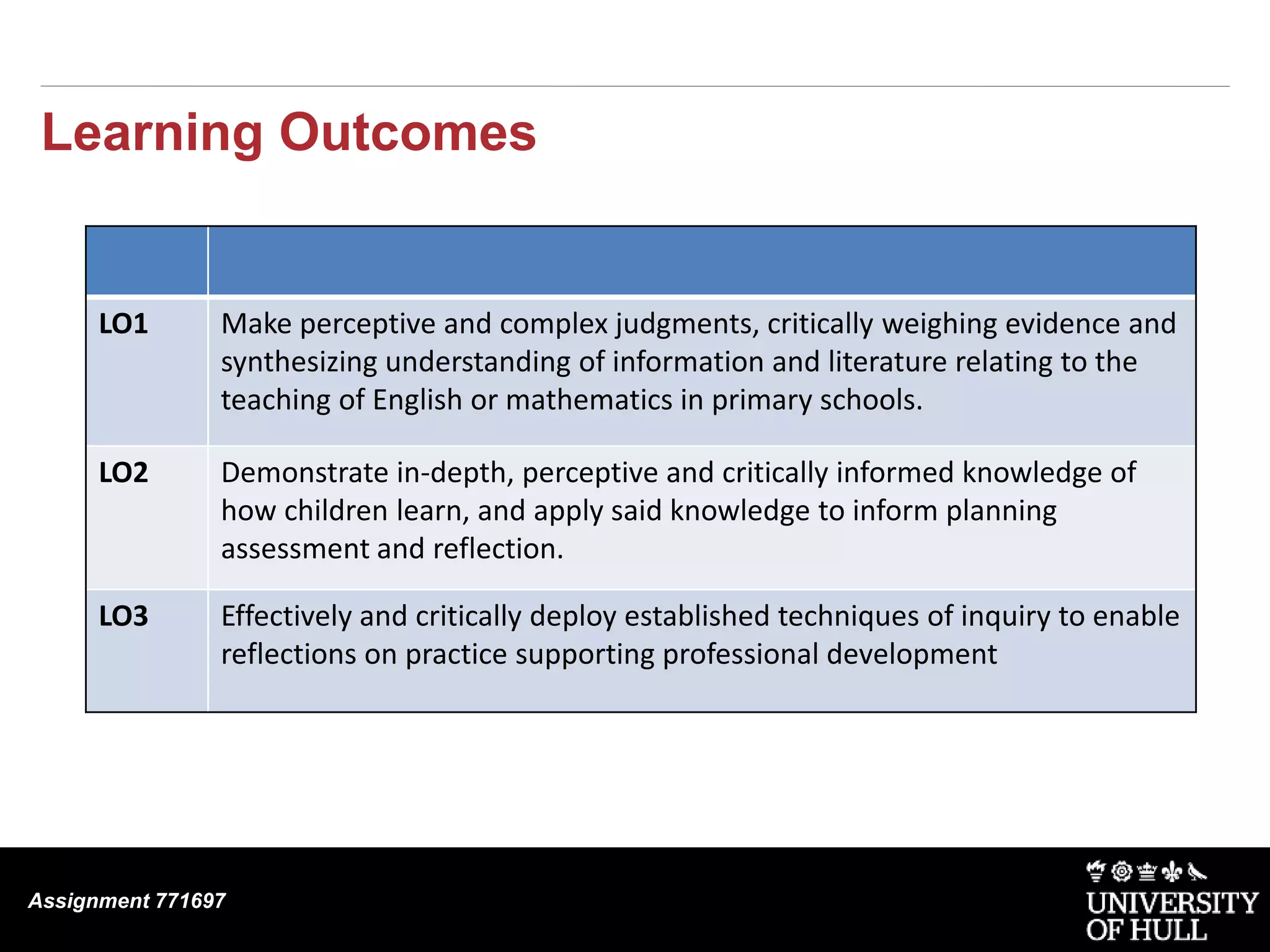 Learning Outcomes

| | |
|---|---|
| LO1 | Make perceptive and complex judgments, critically weighing evidence and synthesizing understanding of information and literature relating to the teaching of English or mathematics in primary schools. |
| LO2 | Demonstrate in-depth, perceptive and critically informed knowledge of how children learn, and apply said knowledge to inform planning assessment and reflection. |
| LO3 | Effectively and critically deploy established techniques of inquiry to enable reflections on practice supporting professional development |

Assignment 771697

UNIVERSITY OF HULL